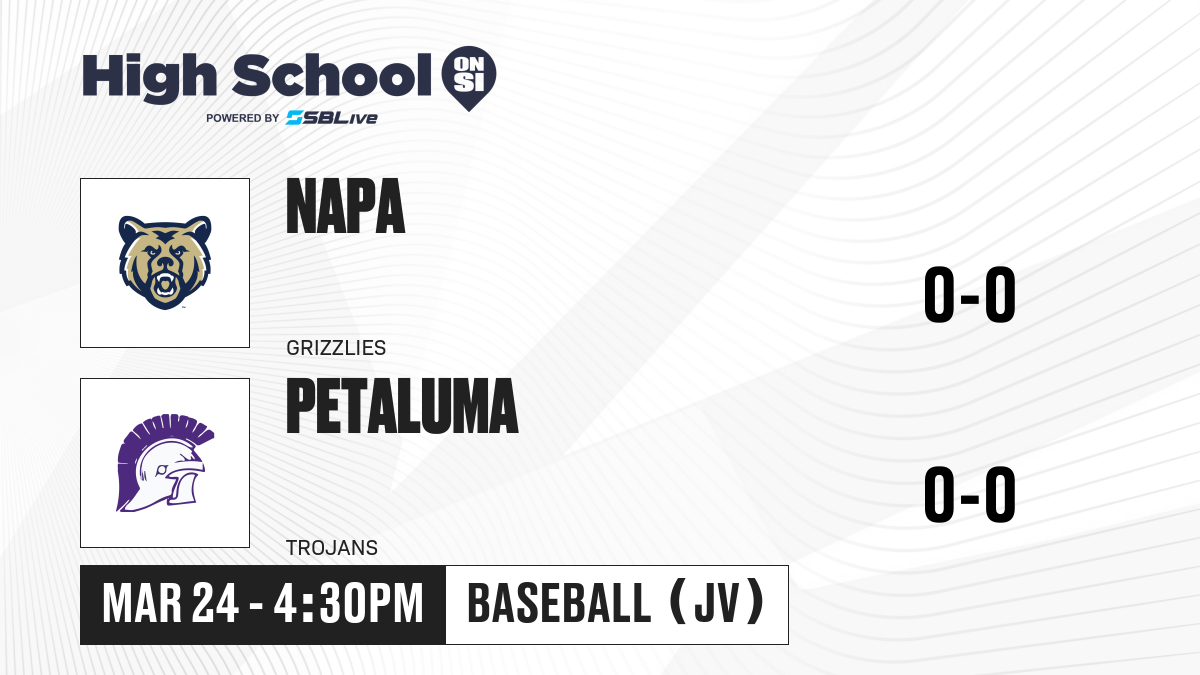 High School ON SI
POWERED BY SBLive

NAPA
GRIZZLIES
0-0

PETALUMA
TROJANS
0-0

MAR 24 - 4:30PM
BASEBALL (JV)